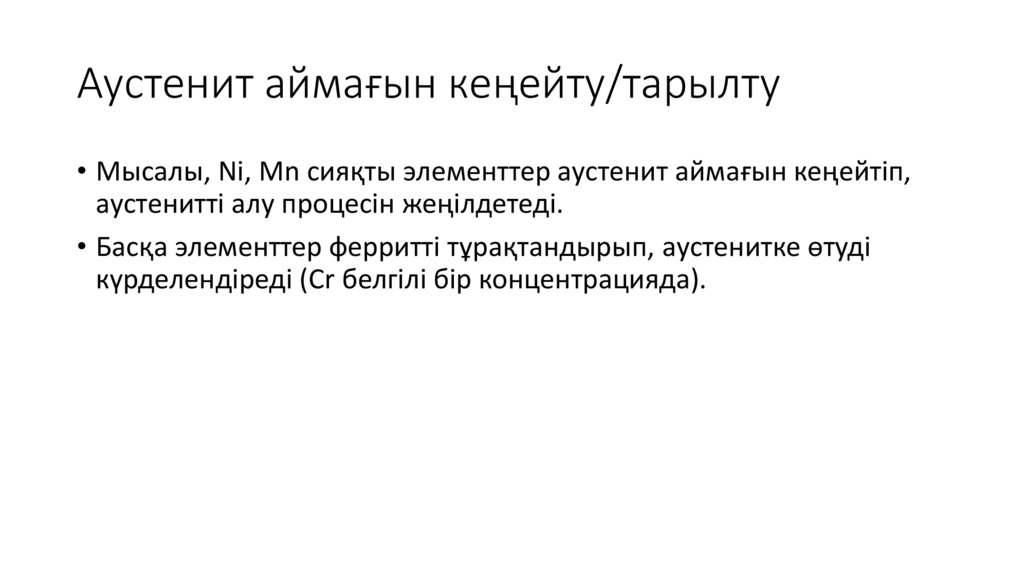 Аустенит аймағын кеңейту/тарылту

• Мысалы, Ni, Mn сияқты элементтер аустенит аймағын кеңейтіп, аустенитті алу процесін жеңілдетеді.

• Басқа элементтер ферритті тұрақтандырып, аустенитке өтуді күрделендіреді (Cr белгілі бір концентрацияда).